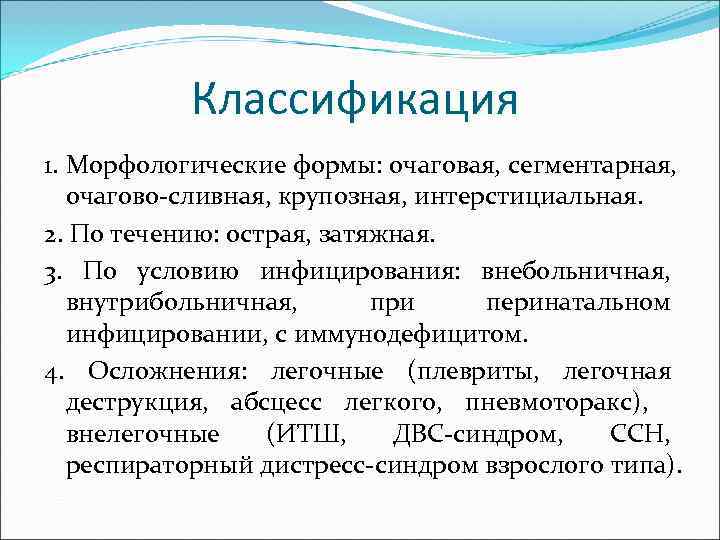 Классификация

1. Морфологические формы: очаговая, сегментарная, очагово-сливная, крупозная, интерстициальная.

2. По течению: острая, затяжная.

3. По условию инфицирования: внебольничная, внутрибольничная, при перинатальном инфицировании, с иммунодефицитом.

4. Осложнения: легочные (плевриты, легочная деструкция, абсцесс легкого, пневмоторакс), внелегочные (ИТШ, ДВС-синдром, ССН, респираторный дистресс-синдром взрослого типа).